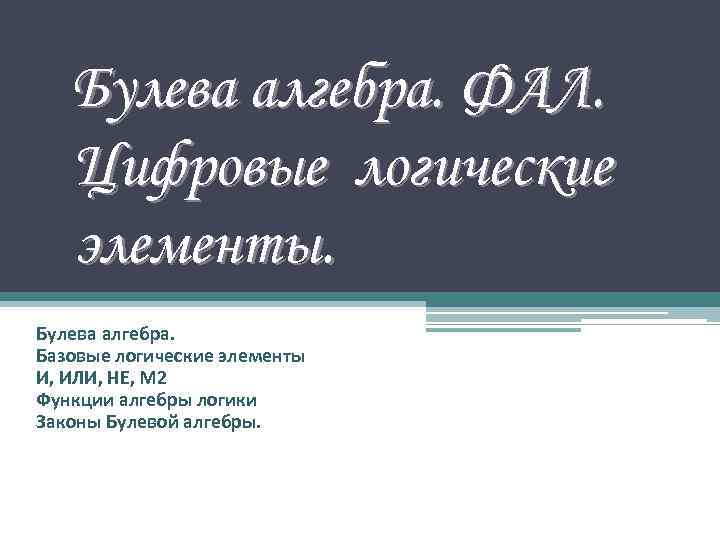 Булева алгебра. ФАЛ. Цифровые логические элементы.

Булева алгебра.
Базовые логические элементы
И, ИЛИ, НЕ, М2
Функции алгебры логики
Законы Булевой алгебры.